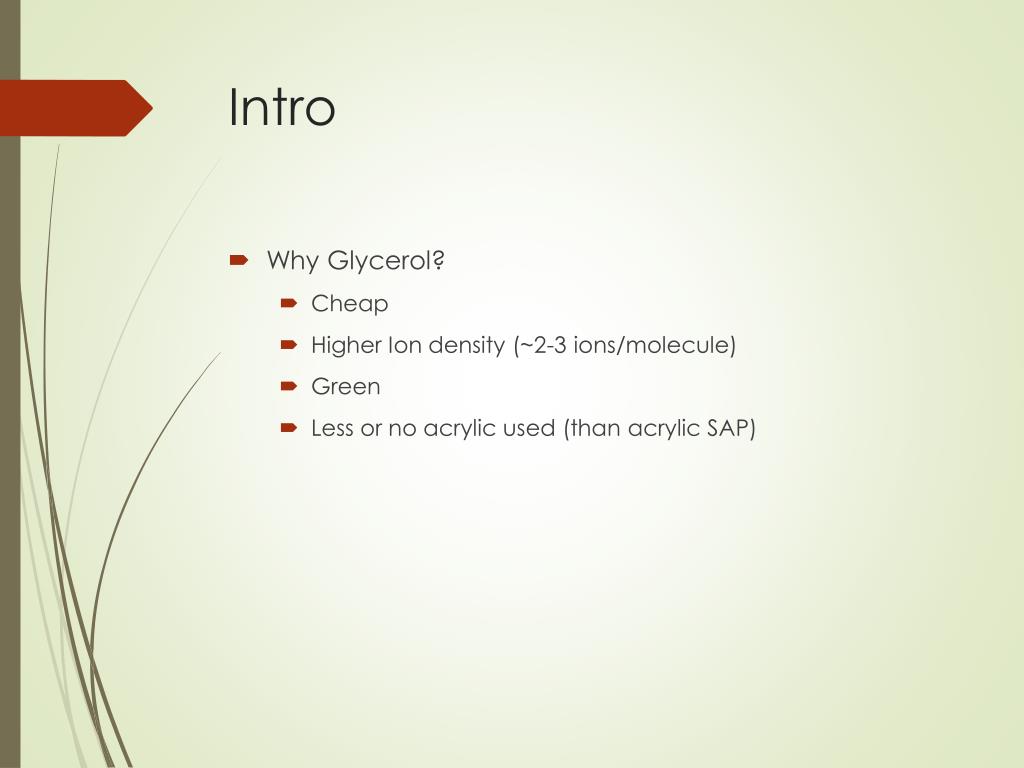 Intro

Why Glycerol?

Cheap

Higher Ion density (~2-3 ions/molecule)

Green

Less or no acrylic used (than acrylic SAP)